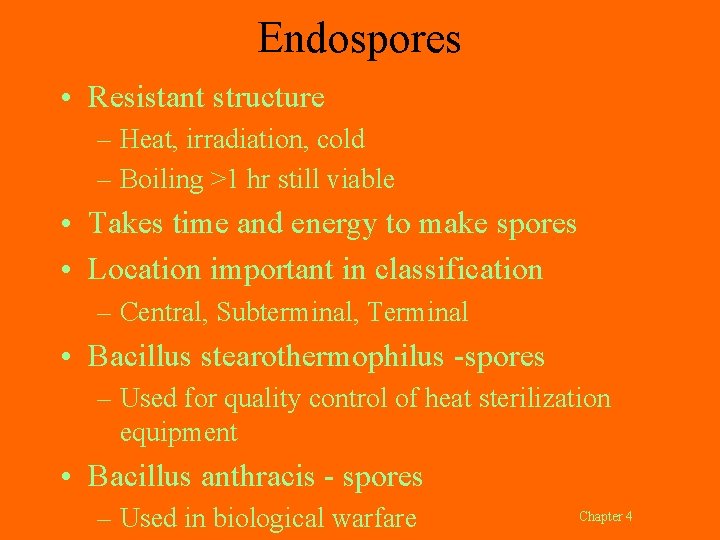 Endospores

• Resistant structure
– Heat, irradiation, cold
– Boiling >1 hr still viable
• Takes time and energy to make spores
• Location important in classification
– Central, Subterminal, Terminal
• Bacillus stearothermophilus -spores
– Used for quality control of heat sterilization equipment
• Bacillus anthracis - spores
– Used in biological warfare

Chapter 4